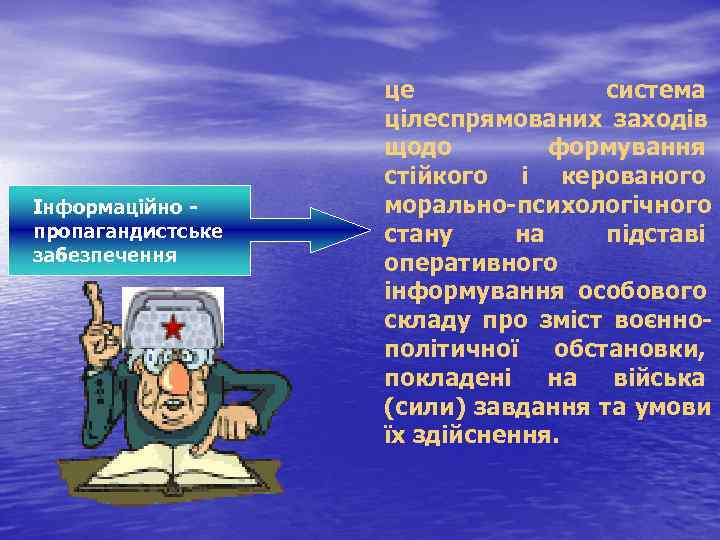 Інформаційно - пропагандистське забезпечення

це система цілеспрямованих заходів щодо формування стійкого і керованого морально-психологічного стану на підставі оперативного інформування особового складу про зміст воєнно-політичної обстановки, покладені на війська (сили) завдання та умови їх здійснення.